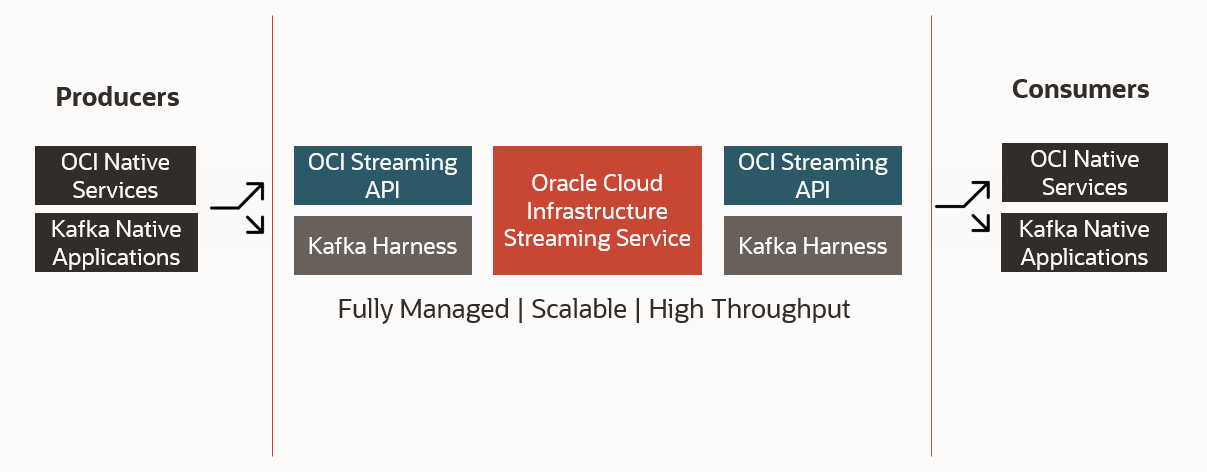 Producers

OCI Native Services

Kafka Native Applications

OCI Streaming API

Kafka Harness

Oracle Cloud Infrastructure Streaming Service

OCI Streaming API

Kafka Harness

Fully Managed | Scalable | High Throughput

Consumers

OCI Native Services

Kafka Native Applications